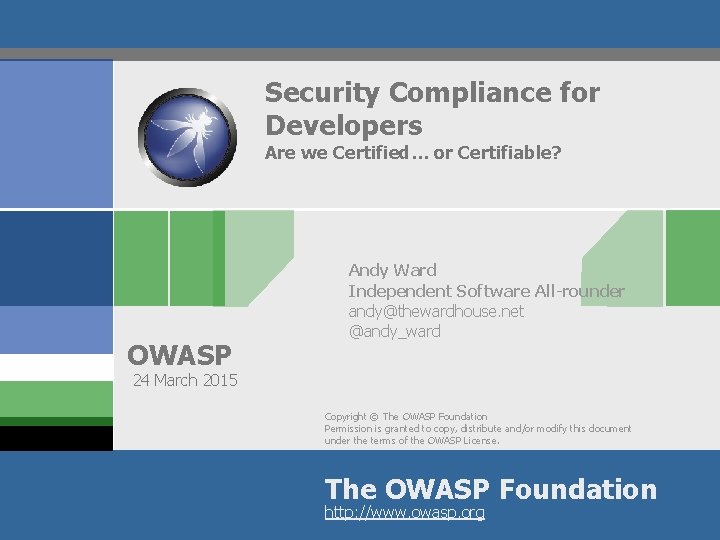 Security Compliance for Developers

Are we Certified … or Certifiable?

Andy Ward
Independent Software All-rounder
andy@thewardhouse.net
@andy_ward

OWASP
24 March 2015

Copyright © The OWASP Foundation
Permission is granted to copy, distribute and/or modify this document under the terms of the OWASP License.

The OWASP Foundation
http://www.owasp.org